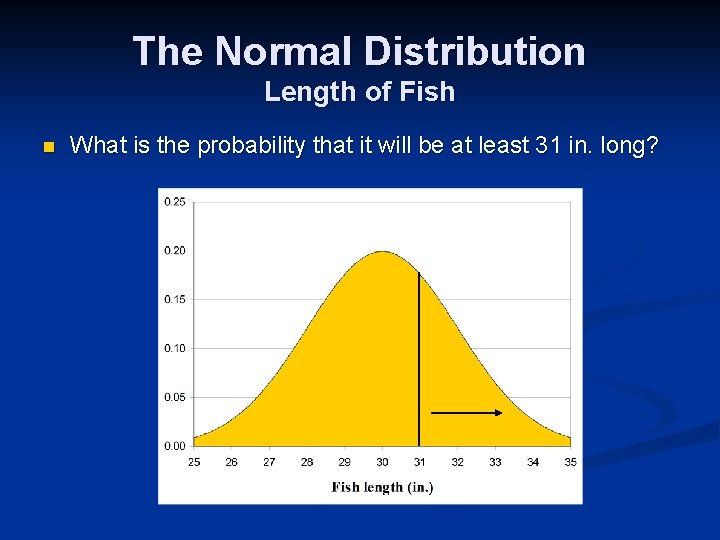 The Normal Distribution
Length of Fish

What is the probability that it will be at least 31 in. long?

0.25
0.20
0.15
0.10
0.05
0.00
25 26 27 28 29 30 31 32 33 34 35
Fish length (in.)